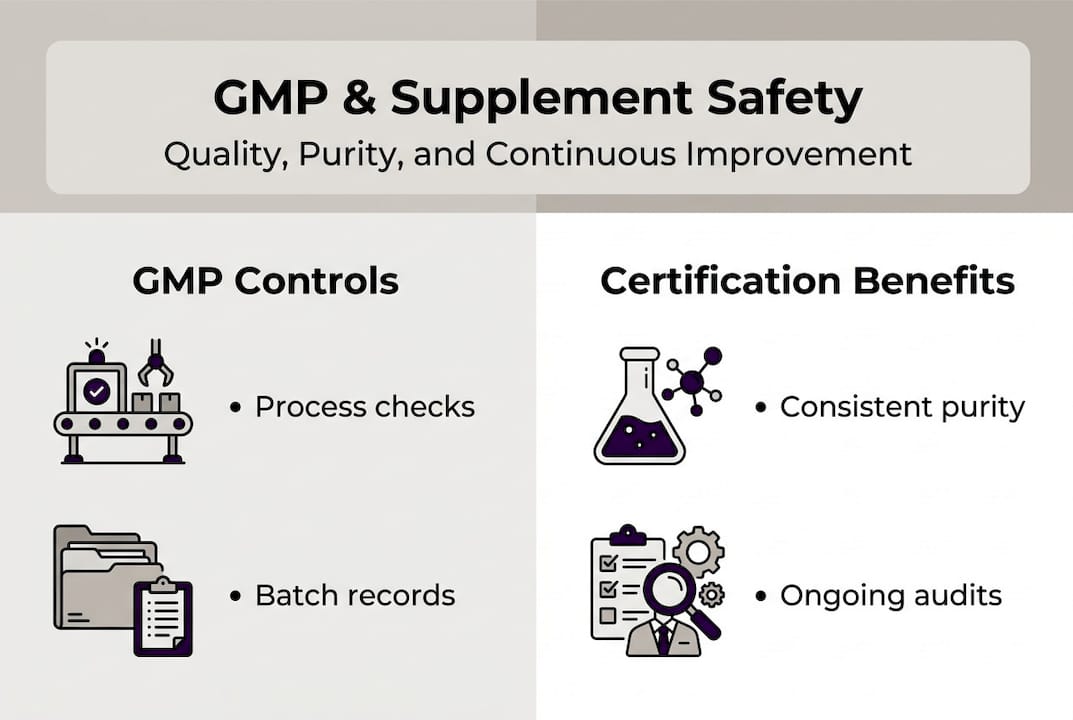 GMP & Supplement Safety
Quality, Purity, and Continuous Improvement

GMP Controls

• Process checks

• Batch records

Certification Benefits

• Consistent purity

• Ongoing audits